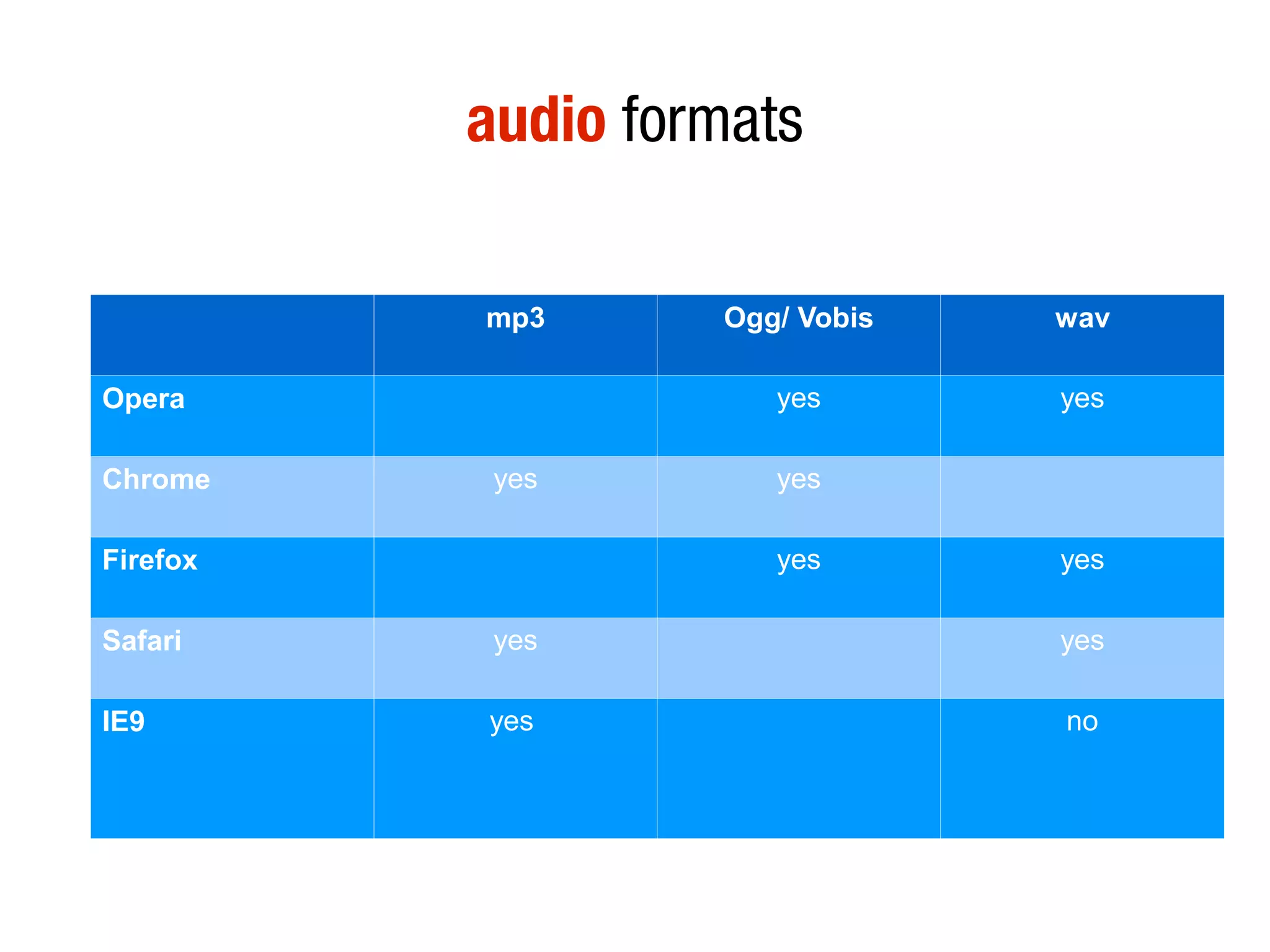 audio formats

| | mp3 | Ogg/ Vobis | wav |
|---|---|---|---|
| Opera | | yes | yes |
| Chrome | yes | yes | |
| Firefox | | yes | yes |
| Safari | yes | | yes |
| IE9 | yes | | no |